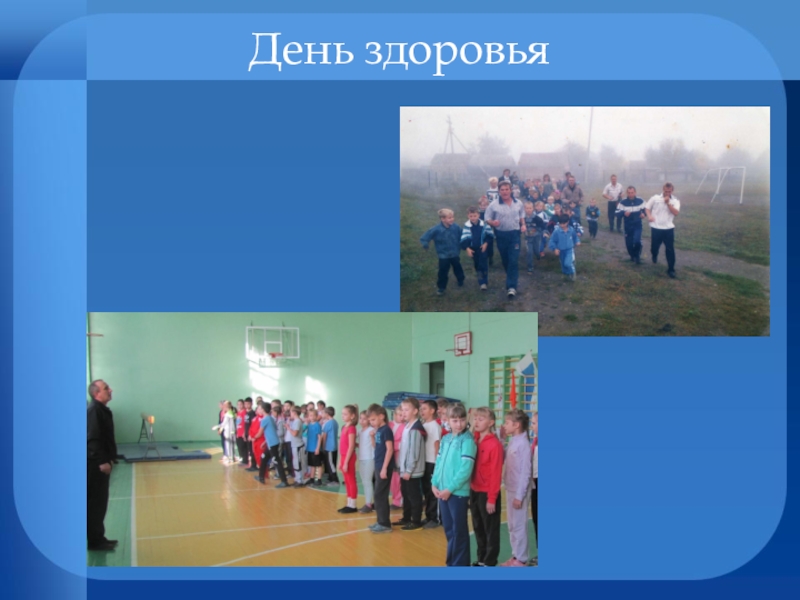 День здоровья